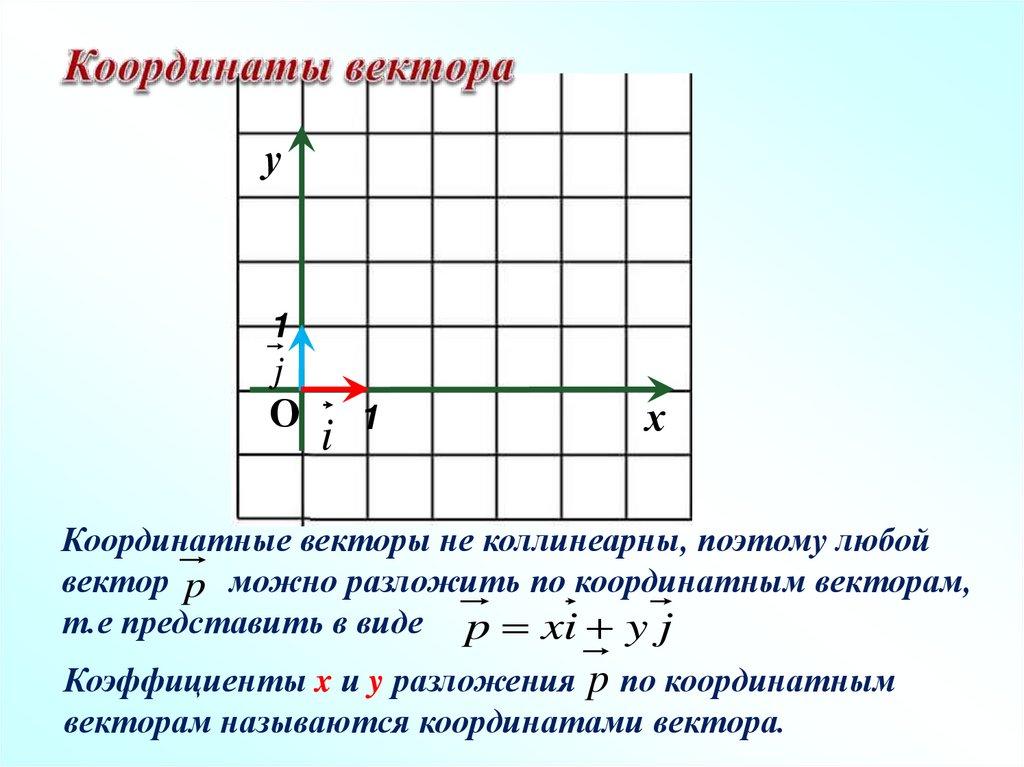 Координаты вектора

y

1

$\vec{j}$

O

$\vec{i}$

1

x

Координатные векторы не коллинеарны, поэтому любой вектор $\vec{p}$ можно разложить по координатным векторам, т.е представить в виде $\vec{p} = x\vec{i} + y\vec{j}$

Коэффициенты x и y разложения $\vec{p}$ по координатным векторам называются координатами вектора.